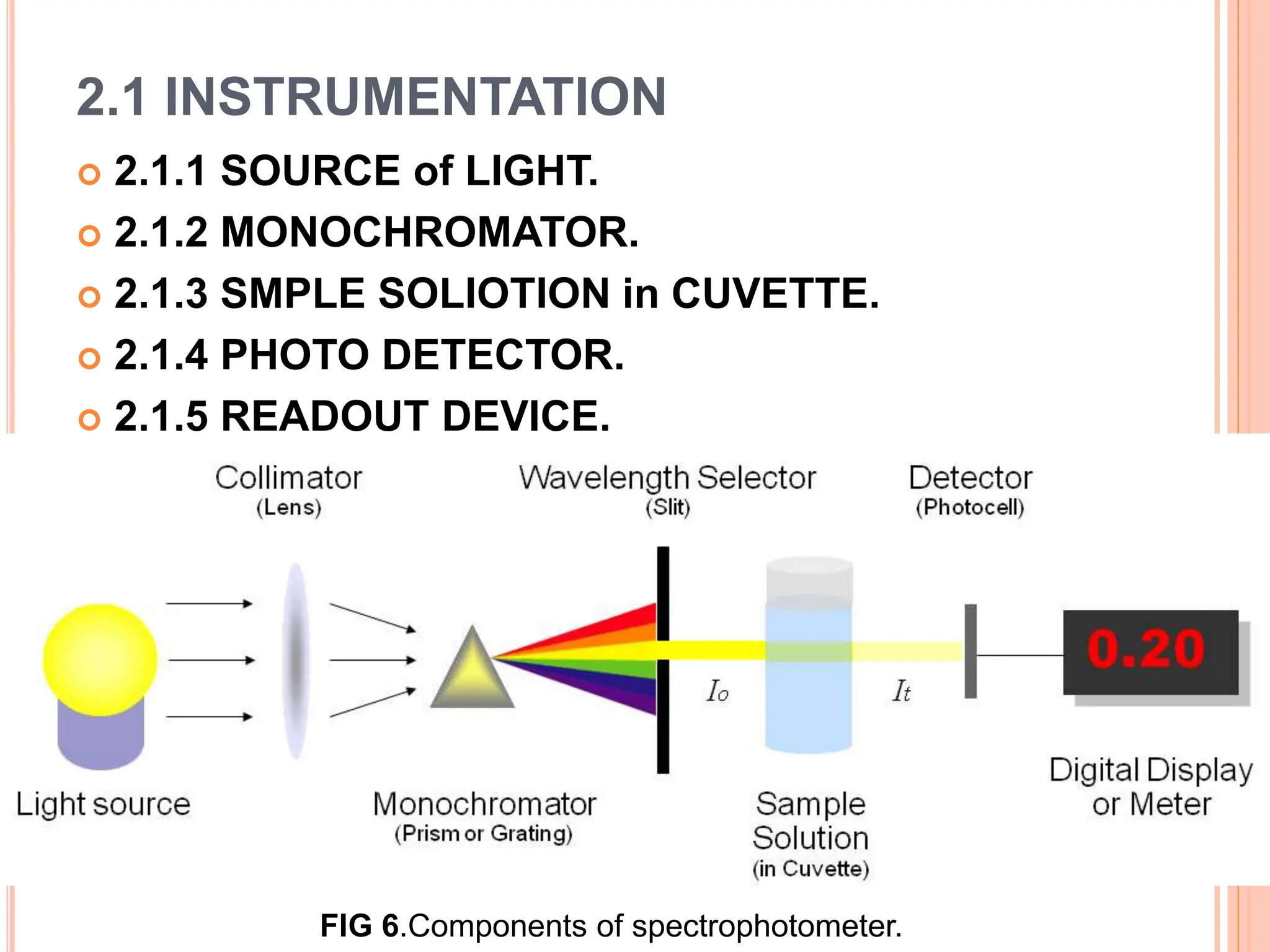 2.1 INSTRUMENTATION

2.1.1 SOURCE of LIGHT.
2.1.2 MONOCHROMATOR.
2.1.3 SMPLE SOLIOTION in CUVETTE.
2.1.4 PHOTO DETECTOR.
2.1.5 READOUT DEVICE.

Collimator
(Lens)

Wavelength Selector
(Slit)

Detector
(Photocell)

$I_o$

$I_t$

0.20

Light source

Monochromator
(Prism or Grating)

Sample
Solution
(in Cuvette)

Digital Display
or Meter

FIG 6.Components of spectrophotometer.